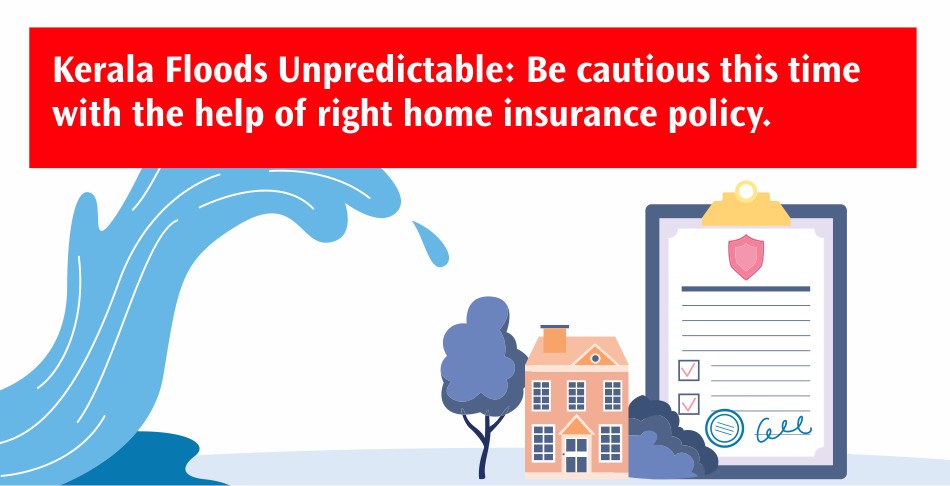 Kerala Floods Unpredictable: Be cautious this time with the help of right home insurance policy.